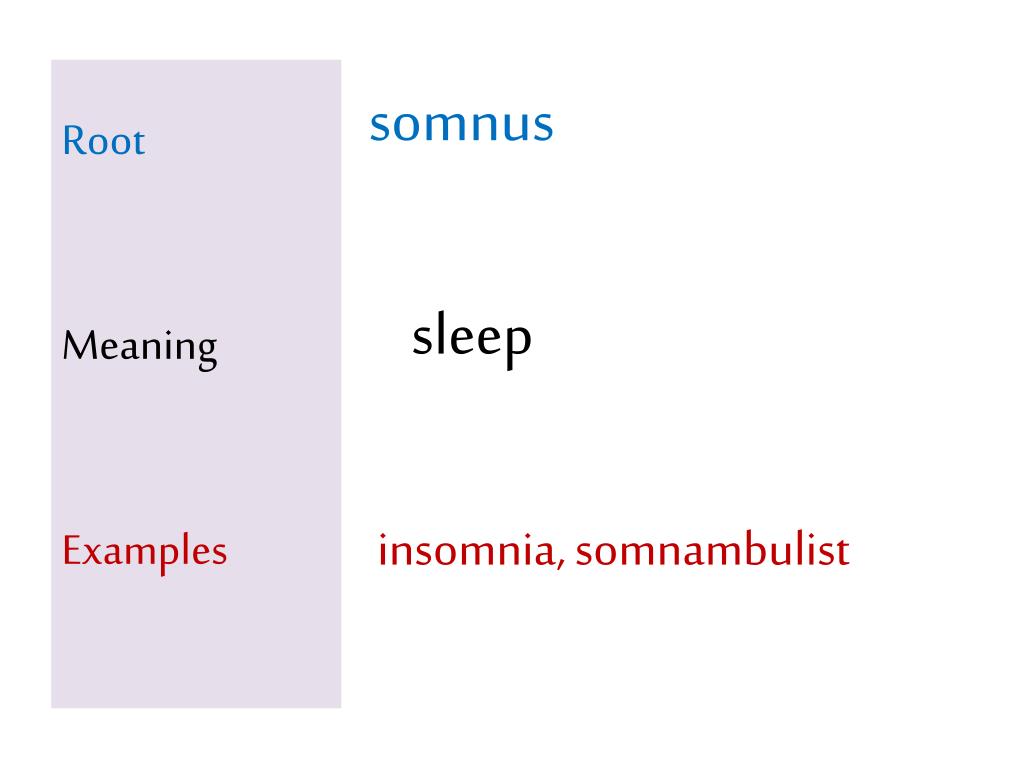 Root
somnus

Meaning
sleep

Examples
insomnia, somnambulist